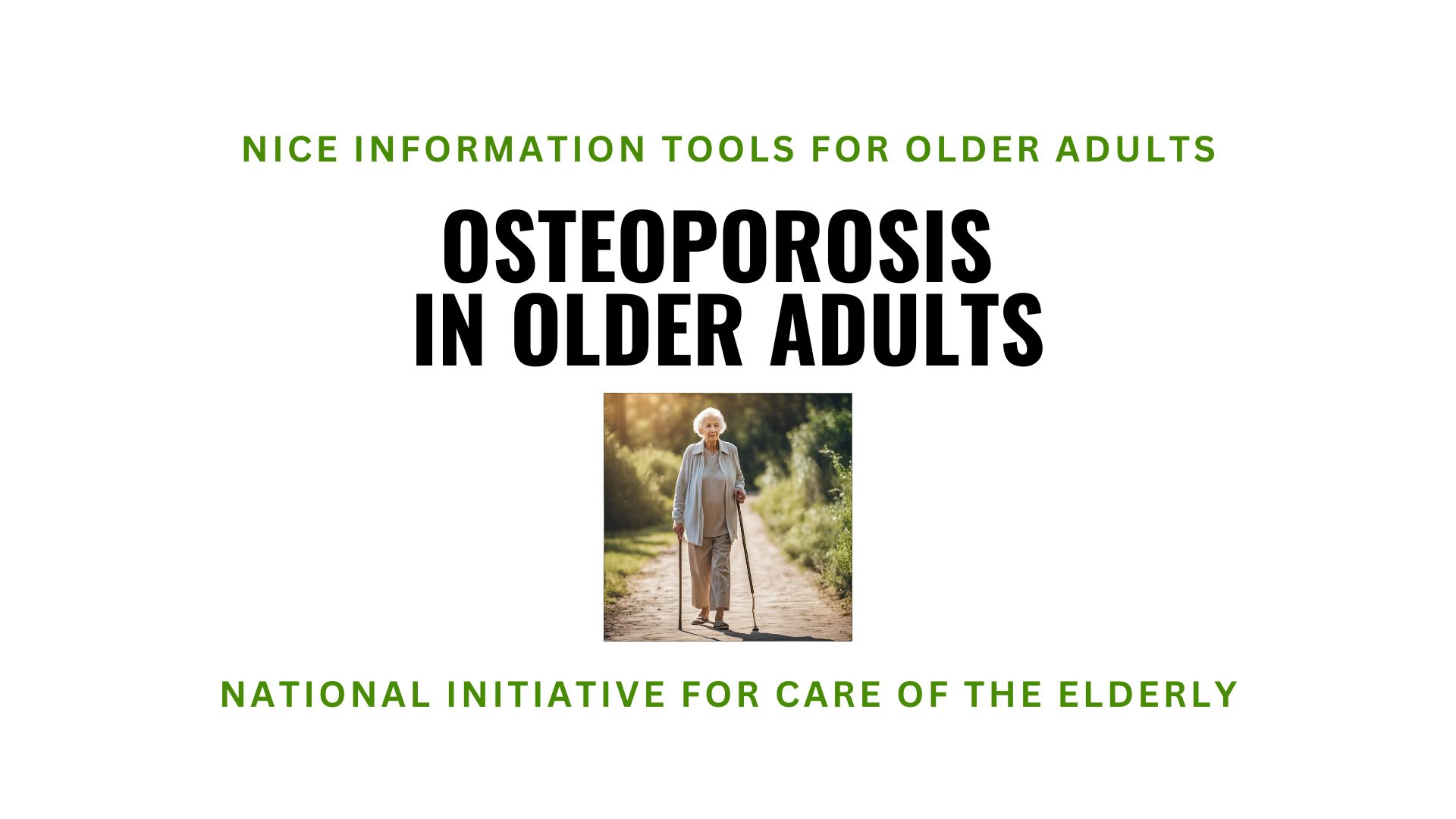 NICE INFORMATION TOOLS FOR OLDER ADULTS

OSTEOPOROSIS IN OLDER ADULTS

NATIONAL INITIATIVE FOR CARE OF THE ELDERLY